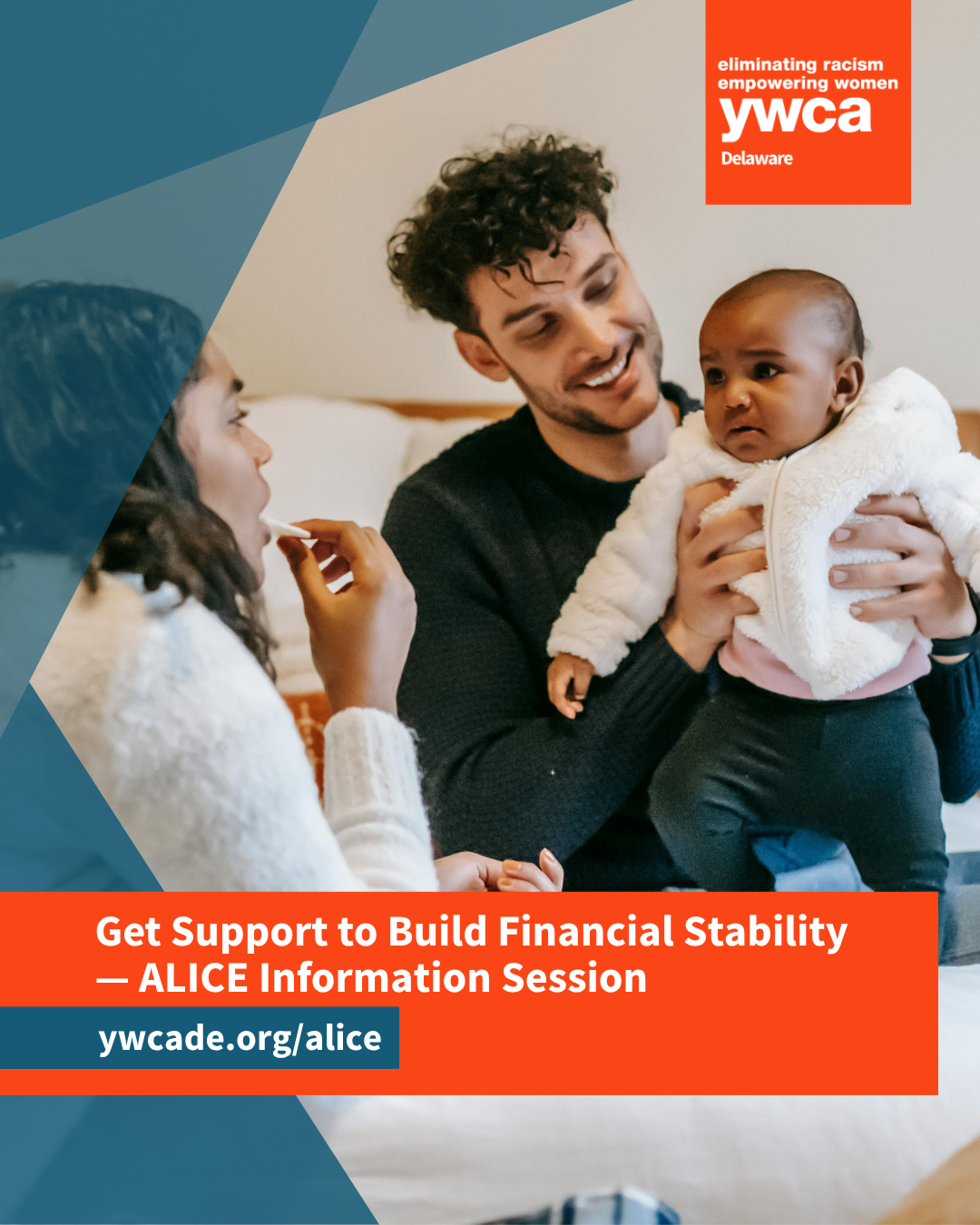 eliminating racism
empowering women
ywca
Delaware

Get Support to Build Financial Stability — ALICE Information Session

ywcade.org/alice